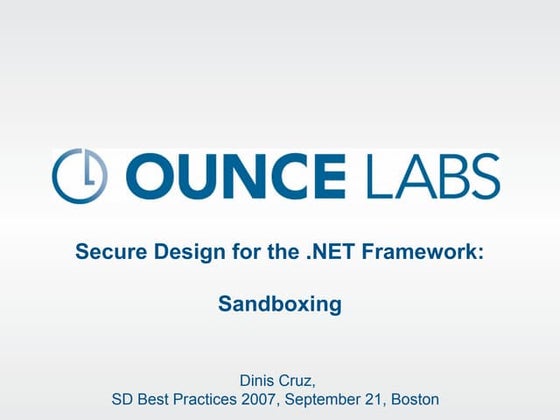 OUNCE LABS

Secure Design for the .NET Framework:

Sandboxing

Dinis Cruz,
SD Best Practices 2007, September 21, Boston